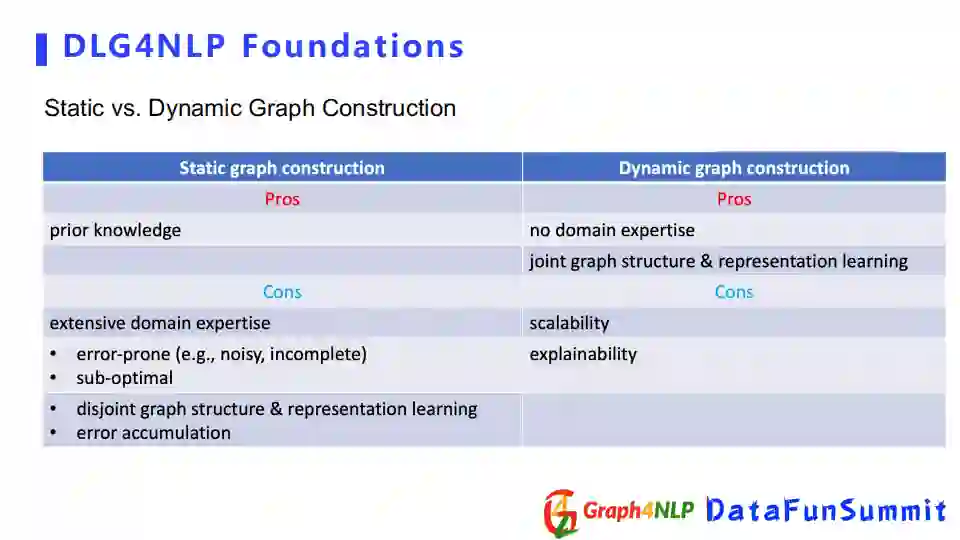 DLG4NLP Foundations

Static vs. Dynamic Graph Construction

| Static graph construction | Dynamic graph construction |
|---|---|
| Pros | Pros |
| prior knowledge | no domain expertise |
| | joint graph structure & representation learning |
| Cons | Cons |
| extensive domain expertise | scalability |
| • error-prone (e.g., noisy, incomplete) • sub-optimal | explainability |
| • disjoint graph structure & representation learning • error accumulation | |

Graph4NLP DataFunSummit